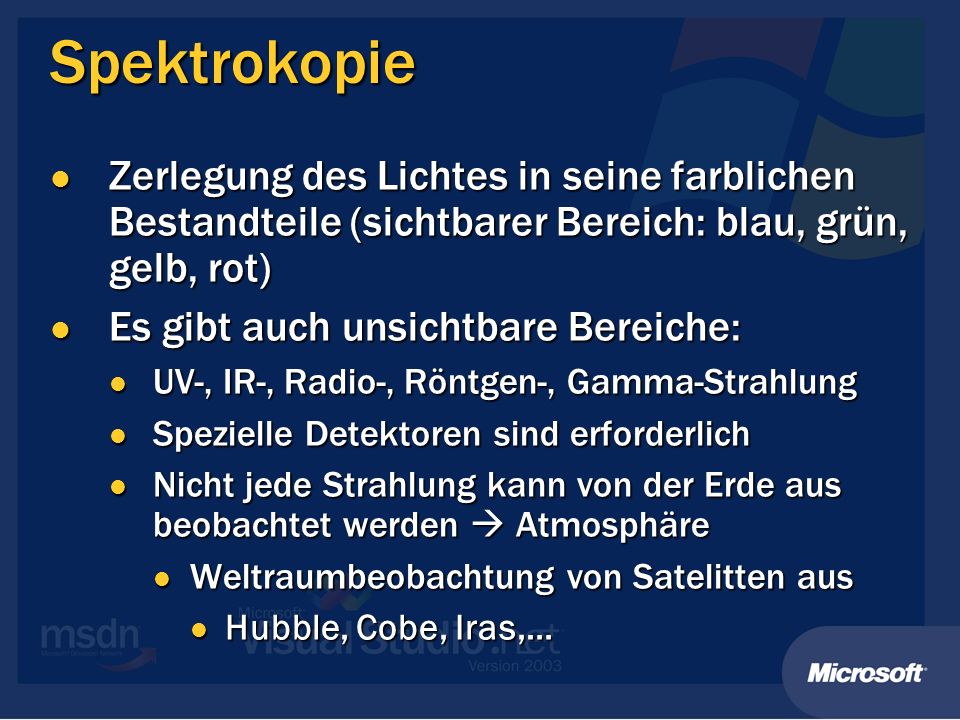 Spektrokopie

- Zerlegung des Lichtes in seine farblichen Bestandteile (sichtbarer Bereich: blau, grün, gelb, rot)
- Es gibt auch unsichtbare Bereiche:
  - UV-, IR-, Radio-, Röntgen-, Gamma-Strahlung
  - Spezielle Detektoren sind erforderlich
  - Nicht jede Strahlung kann von der Erde aus beobachtet werden → Atmosphäre
    - Weltraumbeobachtung von Satelitten aus
      - Hubble, Cobe, Iras,...

msdn

Microsoft Visual Studio .net Version 2003

Microsoft